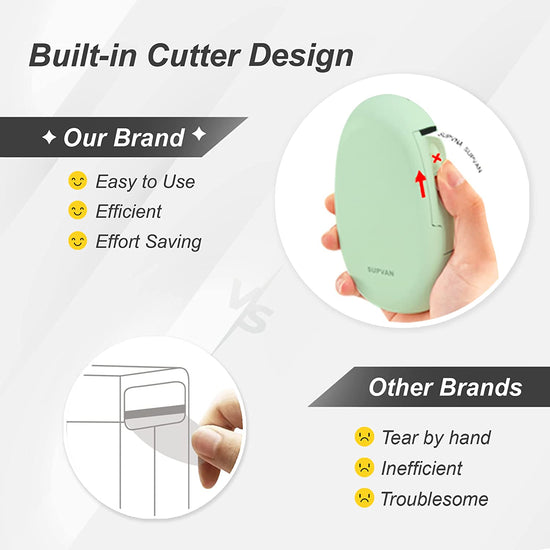 Built-in Cutter Design

✦ Our Brand ✦

Easy to Use
Efficient
Effort Saving

SUPVAN SUPVAN

SUPVAN

VS

Other Brands

Tear by hand
Inefficient
Troublesome